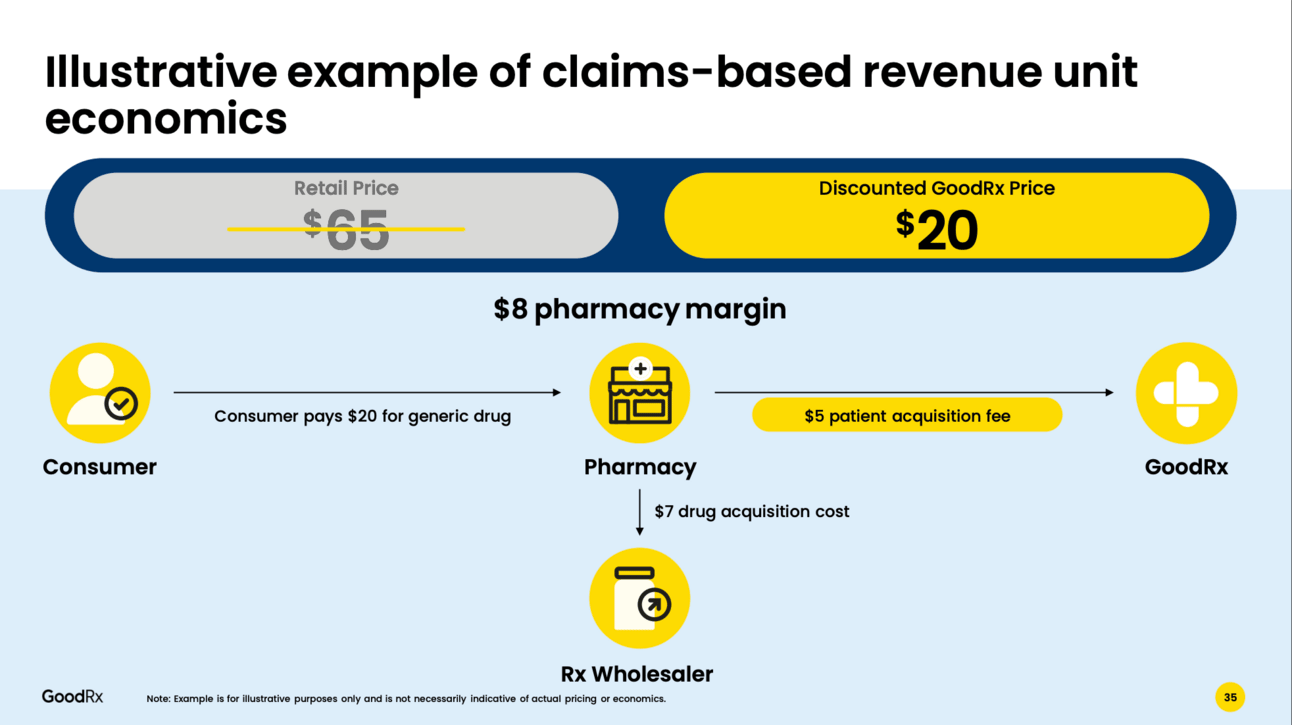 Illustrative example of claims-based revenue unit economics

Retail Price
$65

Discounted GoodRx Price
$20

$8 pharmacy margin

Consumer pays $20 for generic drug

$5 patient acquisition fee

Consumer

Pharmacy

GoodRx

$7 drug acquisition cost

Rx Wholesaler

GoodRx

Note: Example is for illustrative purposes only and is not necessarily indicative of actual pricing or economics.

35